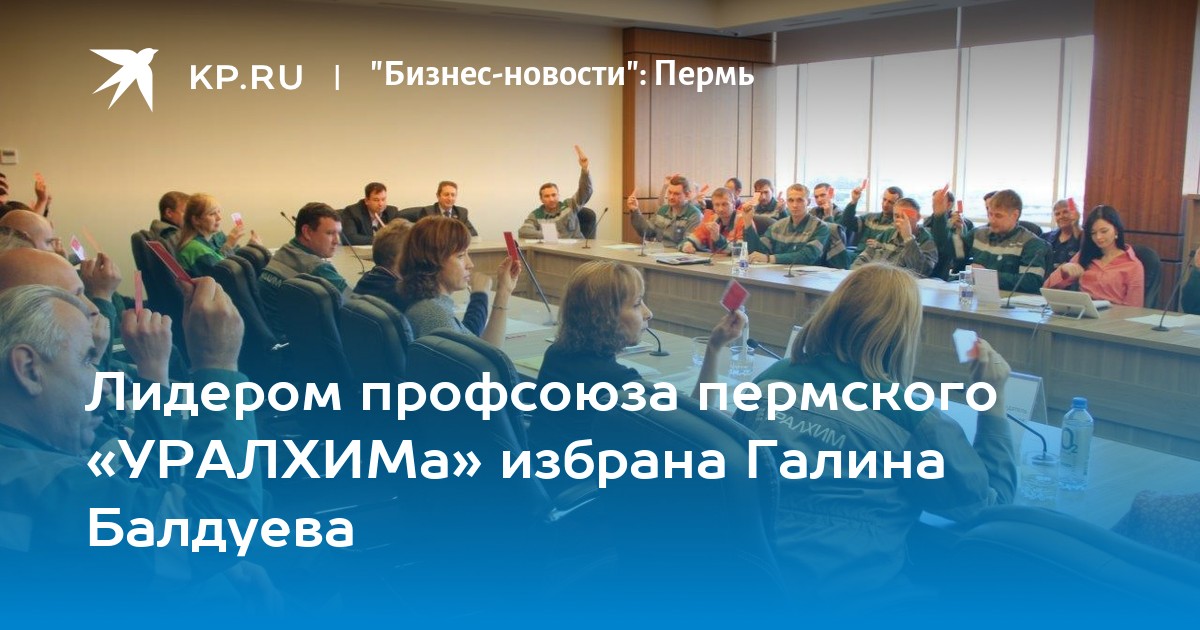 KP.RU | "Бизнес-новости": Пермь

Лидером профсоюза пермского «УРАЛХИМа» избрана Галина Балдуева